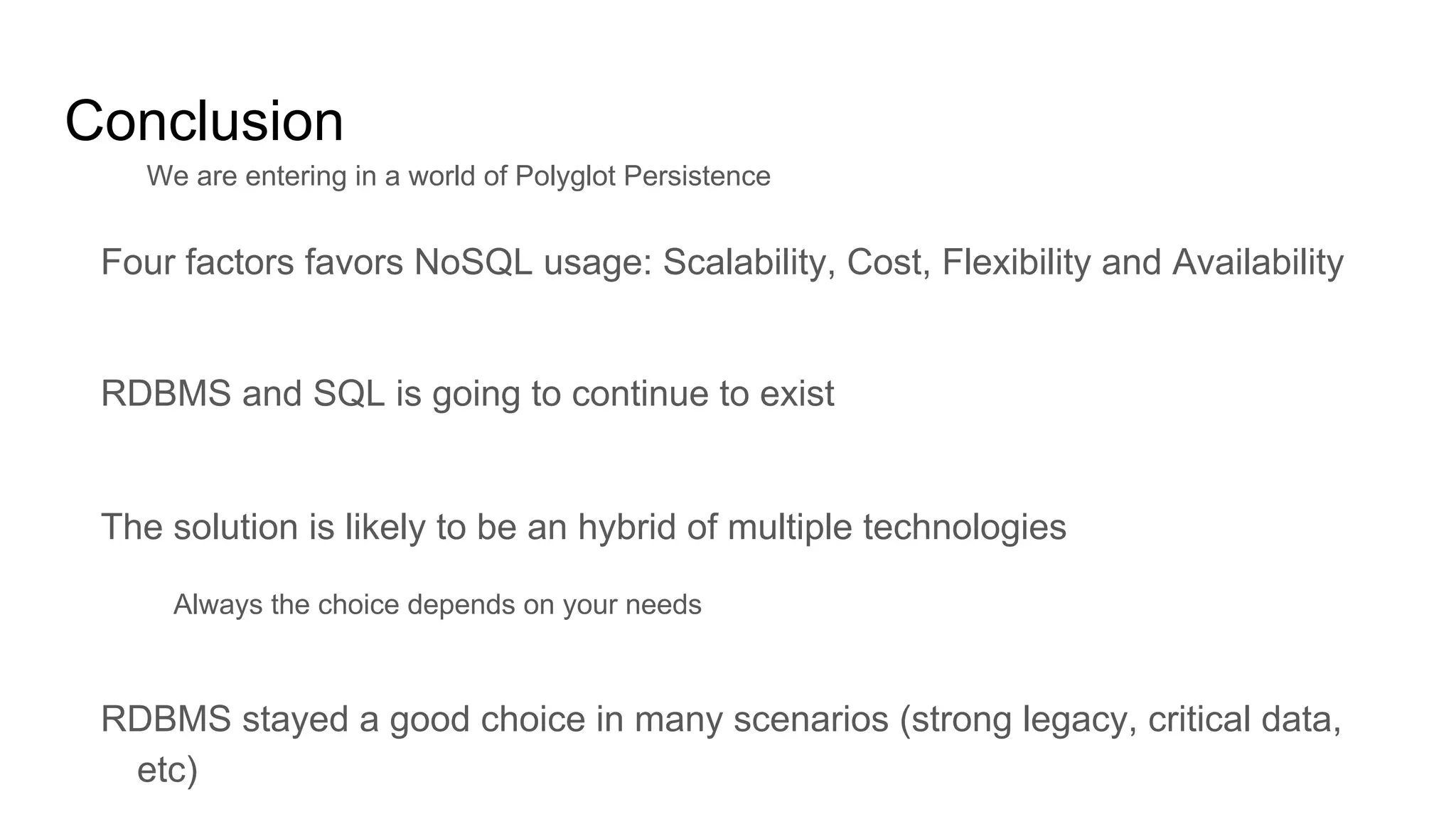 Conclusion

We are entering in a world of Polyglot Persistence

Four factors favors NoSQL usage: Scalability, Cost, Flexibility and Availability

RDBMS and SQL is going to continue to exist

The solution is likely to be an hybrid of multiple technologies

Always the choice depends on your needs

RDBMS stayed a good choice in many scenarios (strong legacy, critical data, etc)